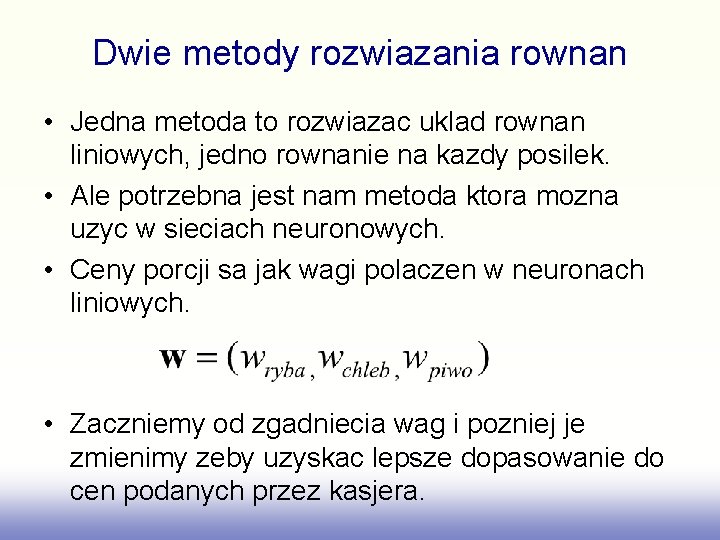 Dwie metody rozwiazania rownan

• Jedna metoda to rozwiazac uklad rownan liniowych, jedno rownanie na kazdy posilek.

• Ale potrzebna jest nam metoda ktora mozna uzyc w sieciach neuronowych.

• Ceny porcji sa jak wagi polaczen w neuronach liniowych.

$\mathbf{w} = (w_{ryba}, w_{chleb}, w_{piwo})$

• Zaczniemy od zgadniecia wag i pozniej je zmienimy zeby uzyskac lepsze dopasowanie do cen podanych przez kasjera.